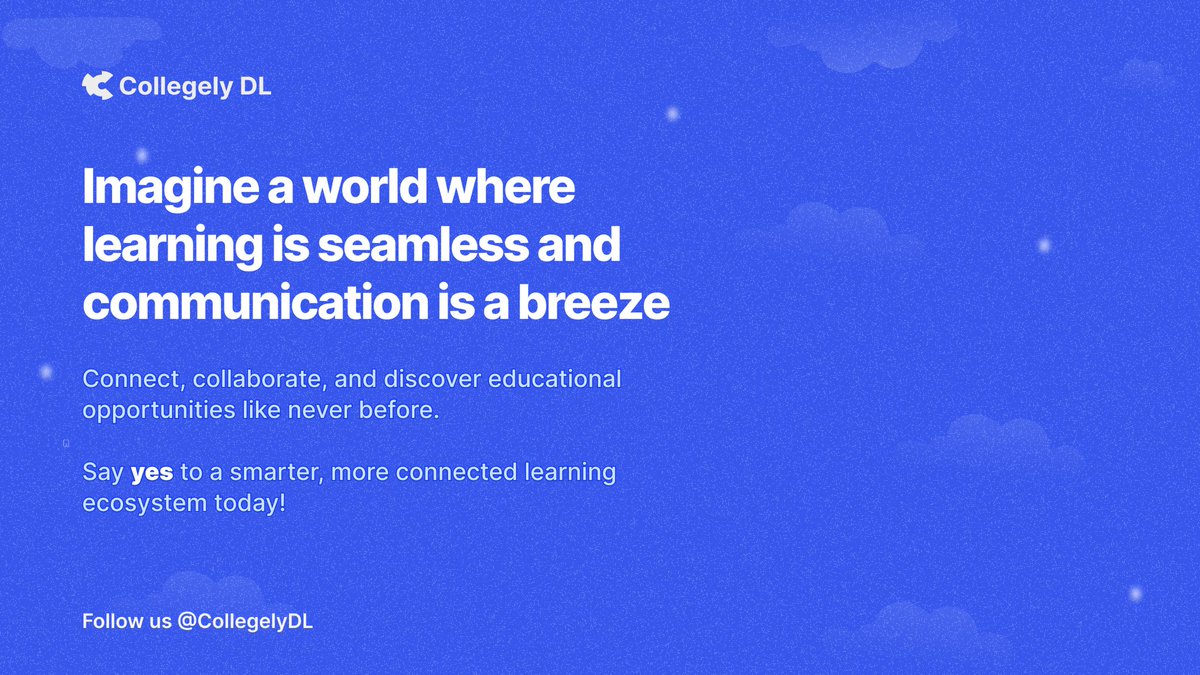 Collegely DL

Imagine a world where learning is seamless and communication is a breeze

Connect, collaborate, and discover educational opportunities like never before.

Say yes to a smarter, more connected learning ecosystem today!

Follow us @CollegelyDL